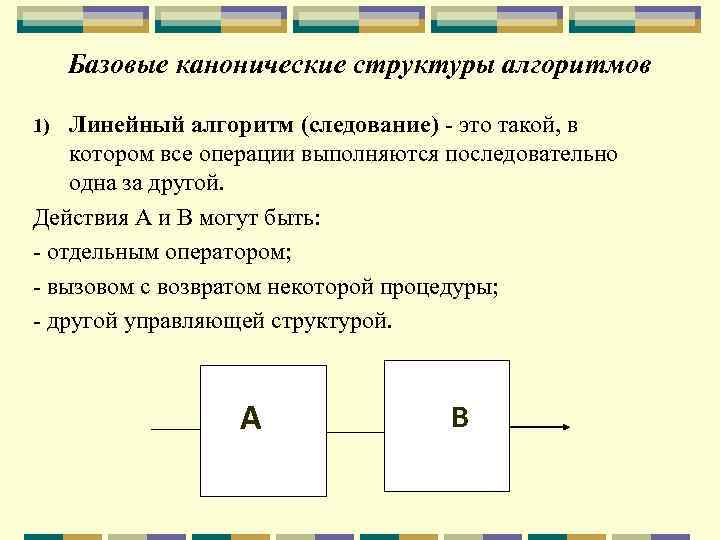 Базовые канонические структуры алгоритмов

1) Линейный алгоритм (следование) - это такой, в котором все операции выполняются последовательно одна за другой.

Действия А и В могут быть:

- отдельным оператором;

- вызовом с возвратом некоторой процедуры;

- другой управляющей структурой.

A

B